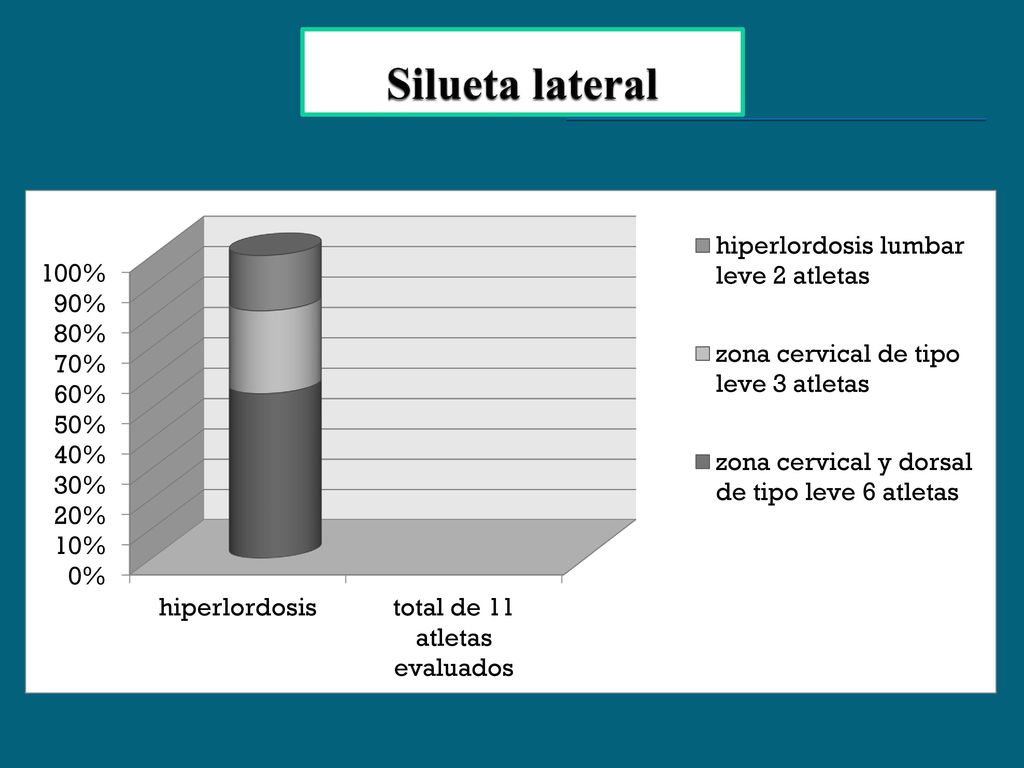 Silueta lateral

100%
90%
80%
70%
60%
50%
40%
30%
20%
10%
0%

hiperlordosis

total de 11 atletas evaluados

hiperlordosis lumbar leve 2 atletas

zona cervical de tipo leve 3 atletas

zona cervical y dorsal de tipo leve 6 atletas